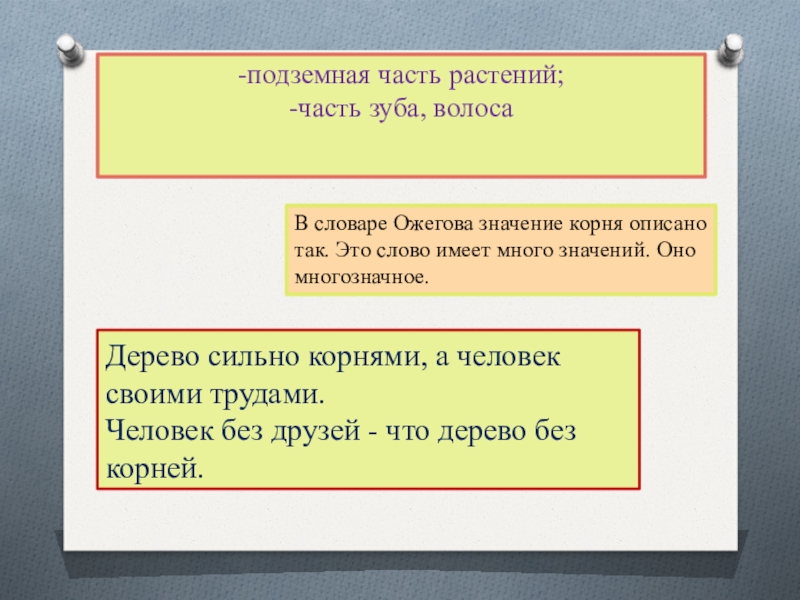 -подземная часть растений;
-часть зуба, волоса

В словаре Ожегова значение корня описано так. Это слово имеет много значений. Оно многозначное.

Дерево сильно корнями, а человек своими трудами.
Человек без друзей - что дерево без корней.